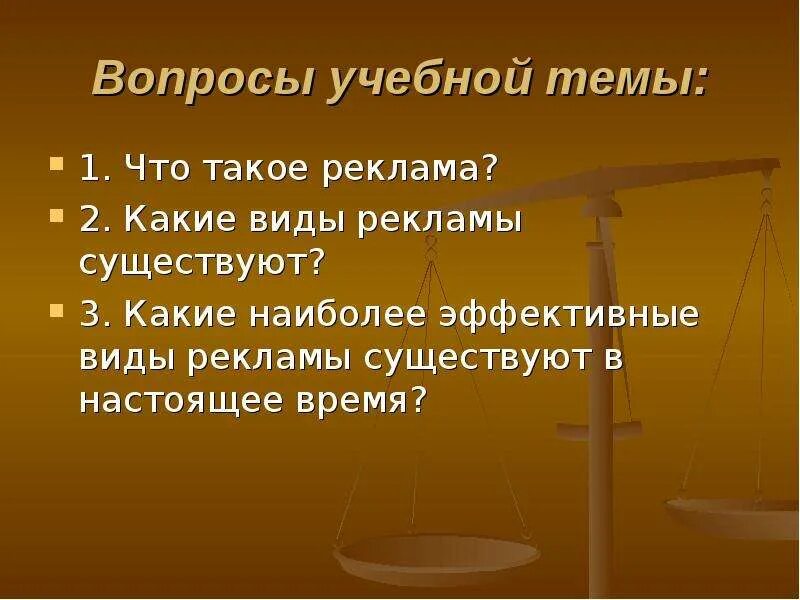 Вопросы учебной темы:

1. Что такое реклама?

2. Какие виды рекламы существуют?

3. Какие наиболее эффективные виды рекламы существуют в настоящее время?